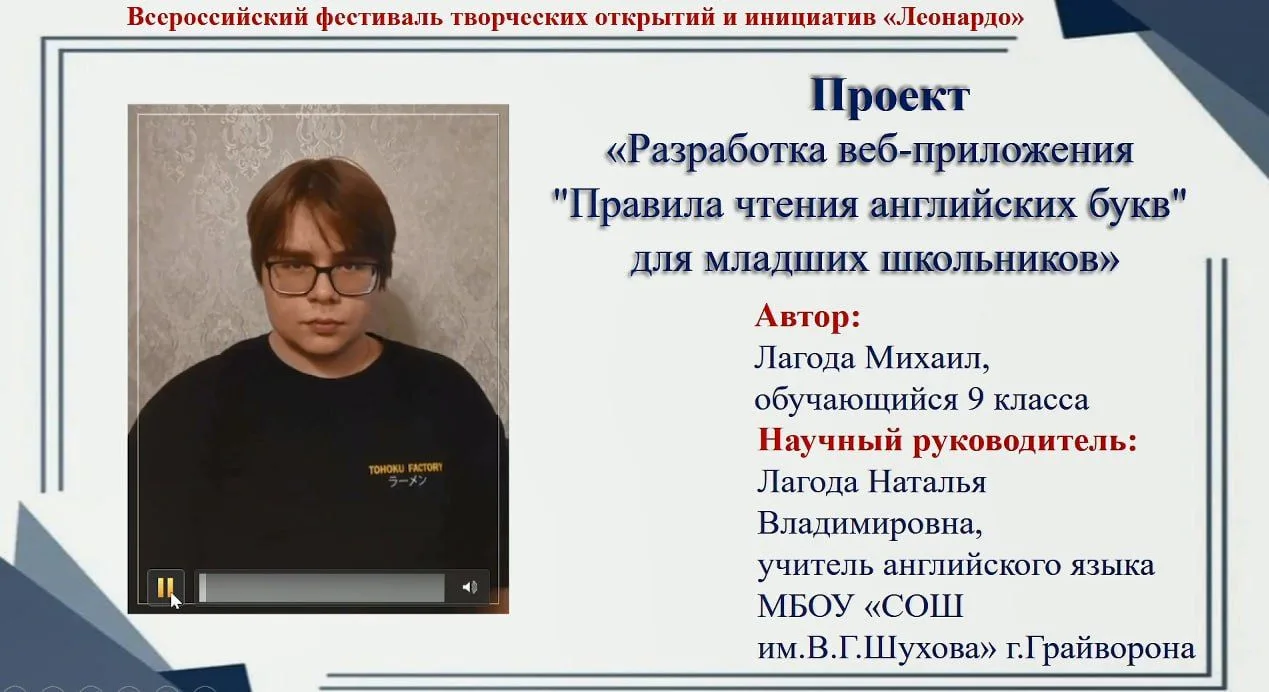 Всероссийский фестиваль творческих открытий и инициатив «Леонардо»

Проект

«Разработка веб-приложения "Правила чтения английских букв" для младших школьников»

TOHOKU FACTORY
ラーメン

Автор:
Лагода Михаил, обучающийся 9 класса

Научный руководитель:
Лагода Наталья Владимировна, учитель английского языка МБОУ «СОШ им.В.Г.Шухова» г.Грайворона